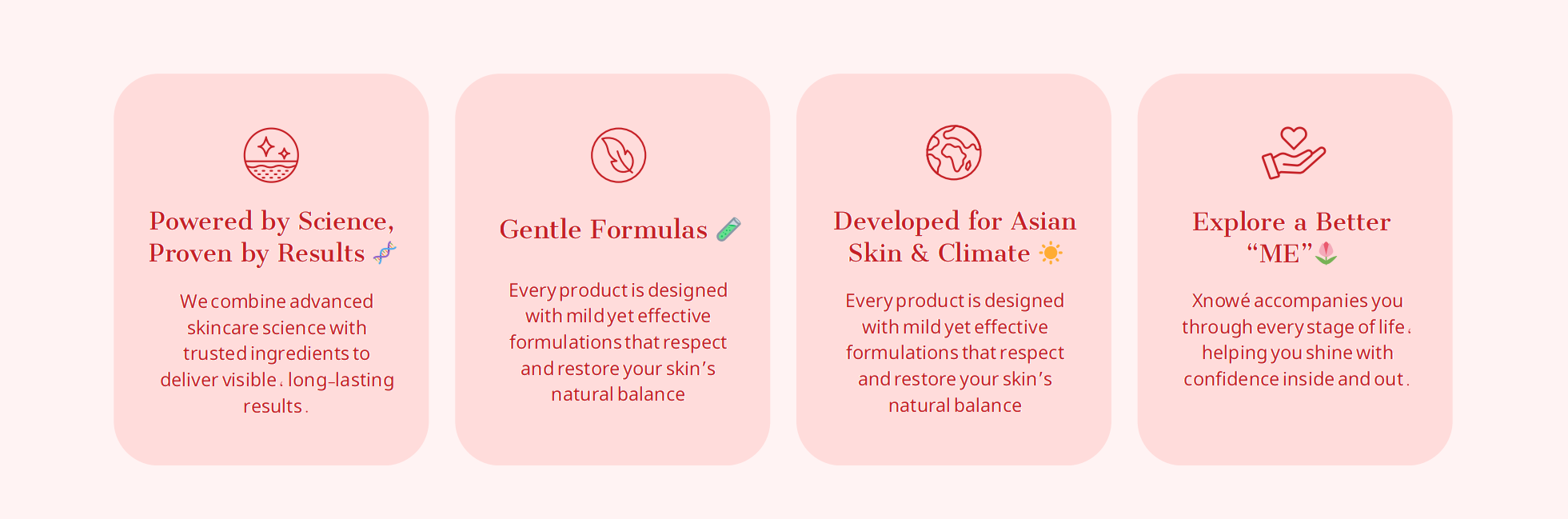 Powered by Science, Proven by Results 🧬

We combine advanced skincare science with trusted ingredients to deliver visible, long-lasting results.

Gentle Formulas 🧪

Every product is designed with mild yet effective formulations that respect and restore your skin's natural balance

Developed for Asian Skin & Climate ☀️

Every product is designed with mild yet effective formulations that respect and restore your skin's natural balance

Explore a Better "ME"🌷

Xnowé accompanies you through every stage of life, helping you shine with confidence inside and out.